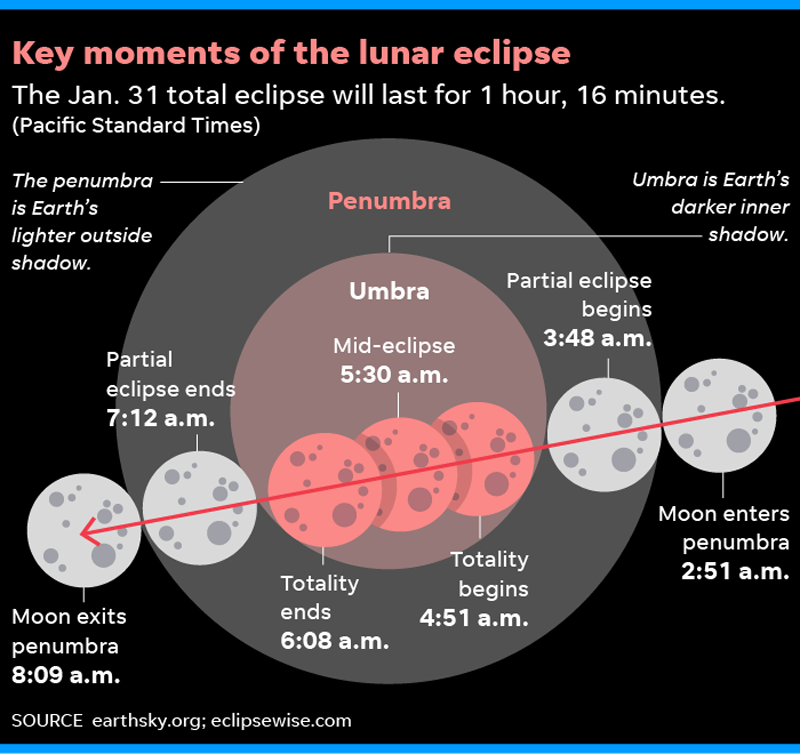 Key moments of the lunar eclipse

The Jan. 31 total eclipse will last for 1 hour, 16 minutes.
(Pacific Standard Times)

The penumbra is Earth's lighter outside shadow.

Penumbra

Umbra is Earth's darker inner shadow.

Umbra

Partial eclipse begins
3:48 a.m.

Mid-eclipse
5:30 a.m.

Partial eclipse ends
7:12 a.m.

Moon enters penumbra
2:51 a.m.

Totality begins
4:51 a.m.

Totality ends
6:08 a.m.

Moon exits penumbra
8:09 a.m.

SOURCE earthsky.org; eclipsewise.com